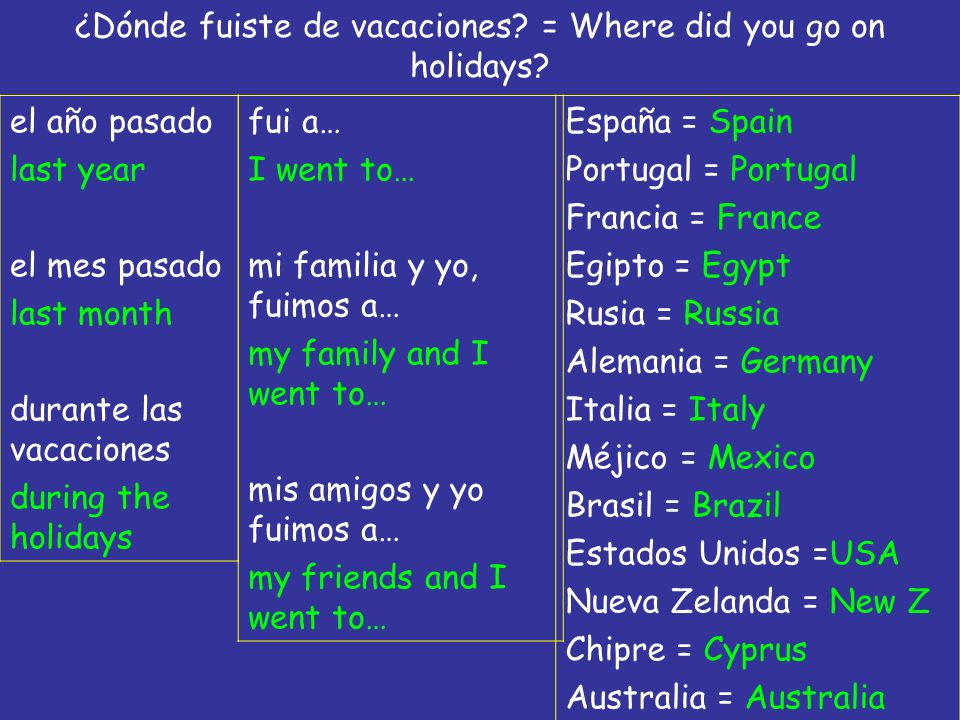 ¿Dónde fuiste de vacaciones? = Where did you go on holidays?

el año pasado
last year

el mes pasado
last month

durante las vacaciones
during the holidays

fui a…
I went to…

mi familia y yo, fuimos a…
my family and I went to…

mis amigos y yo fuimos a…
my friends and I went to…

España = Spain
Portugal = Portugal
Francia = France
Egipto = Egypt
Rusia = Russia
Alemania = Germany
Italia = Italy
Méjico = Mexico
Brasil = Brazil
Estados Unidos =USA
Nueva Zelanda = New Z
Chipre = Cyprus
Australia = Australia